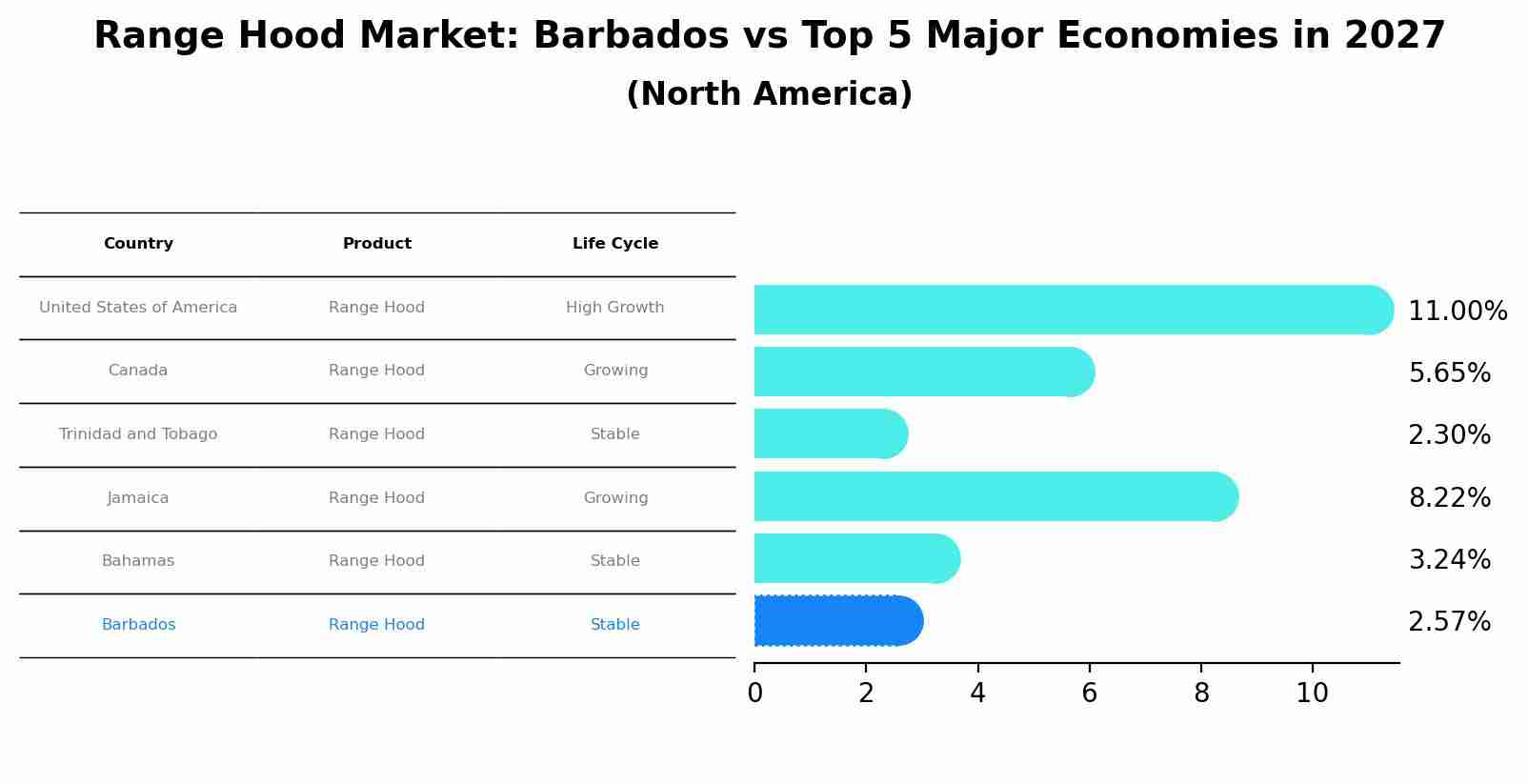 Range Hood Market: Barbados vs Top 5 Major Economies in 2027
(North America)

| Country | Product | Life Cycle |
|---|---|---|
| United States of America | Range Hood | High Growth |
| Canada | Range Hood | Growing |
| Trinidad and Tobago | Range Hood | Stable |
| Jamaica | Range Hood | Growing |
| Bahamas | Range Hood | Stable |
| Barbados | Range Hood | Stable |

11.00%
5.65%
2.30%
8.22%
3.24%
2.57%

0 2 4 6 8 10